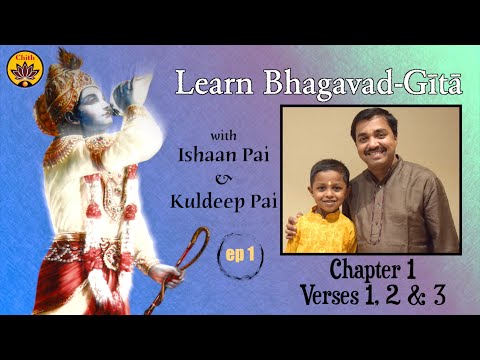 Chith

Learn Bhagavad-Gītā

with
Ishaan Pai
&
Kuldeep Pai

ep 1

Chapter 1
Verses 1, 2 & 3